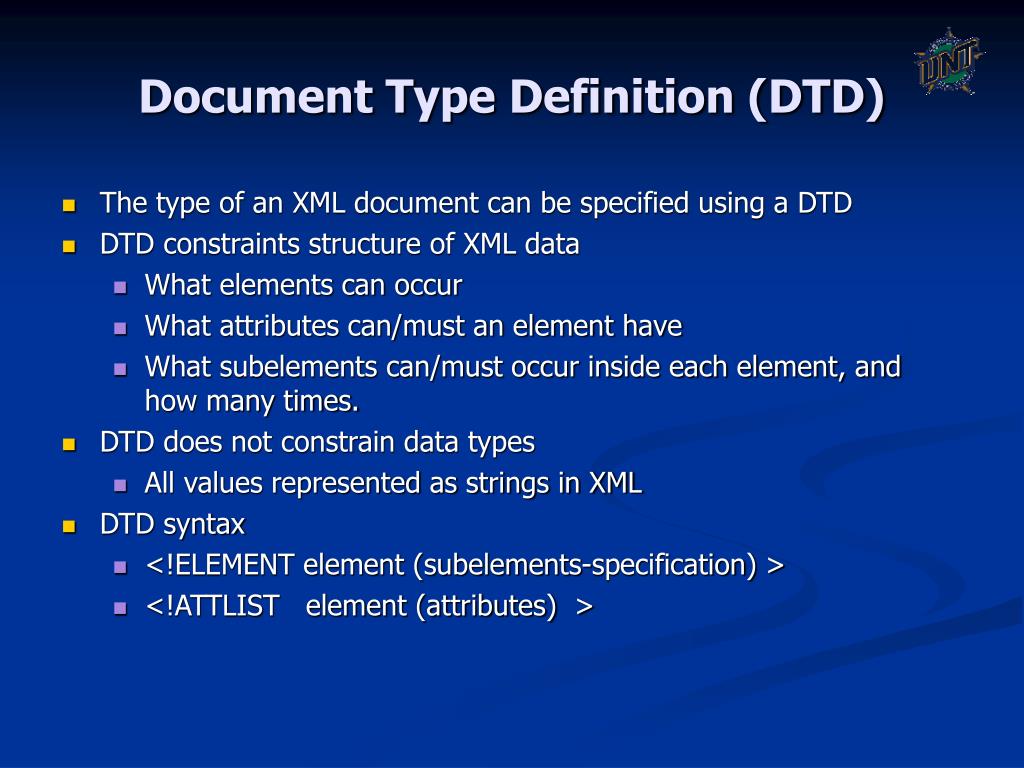 Document Type Definition (DTD)

UNT

- The type of an XML document can be specified using a DTD
- DTD constraints structure of XML data
  - What elements can occur
  - What attributes can/must an element have
  - What subelements can/must occur inside each element, and how many times.
- DTD does not constrain data types
  - All values represented as strings in XML
- DTD syntax
  - <!ELEMENT element (subelements-specification) >
  - <!ATTLIST element (attributes) >